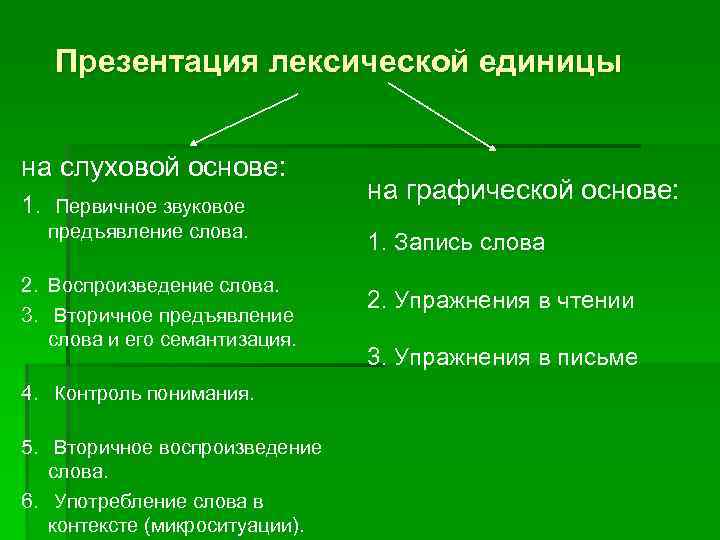 Презентация лексической единицы

на слуховой основе:

1. Первичное звуковое предъявление слова.

2. Воспроизведение слова.

3. Вторичное предъявление слова и его семантизация.

4. Контроль понимания.

5. Вторичное воспроизведение слова.

6. Употребление слова в контексте (микроситуации).

на графической основе:

1. Запись слова

2. Упражнения в чтении

3. Упражнения в письме